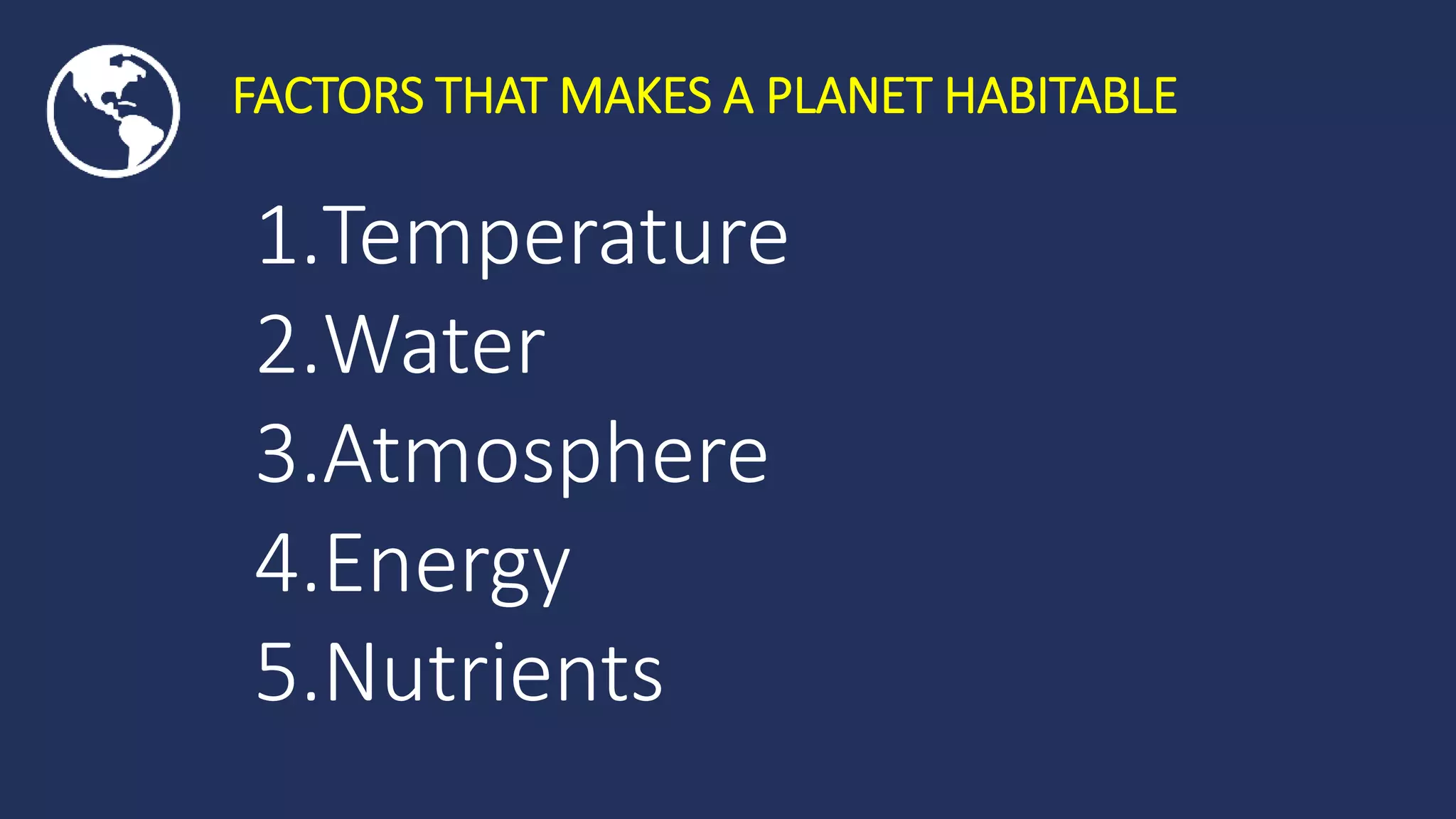 FACTORS THAT MAKES A PLANET HABITABLE

1.Temperature
2.Water
3.Atmosphere
4.Energy
5.Nutrients